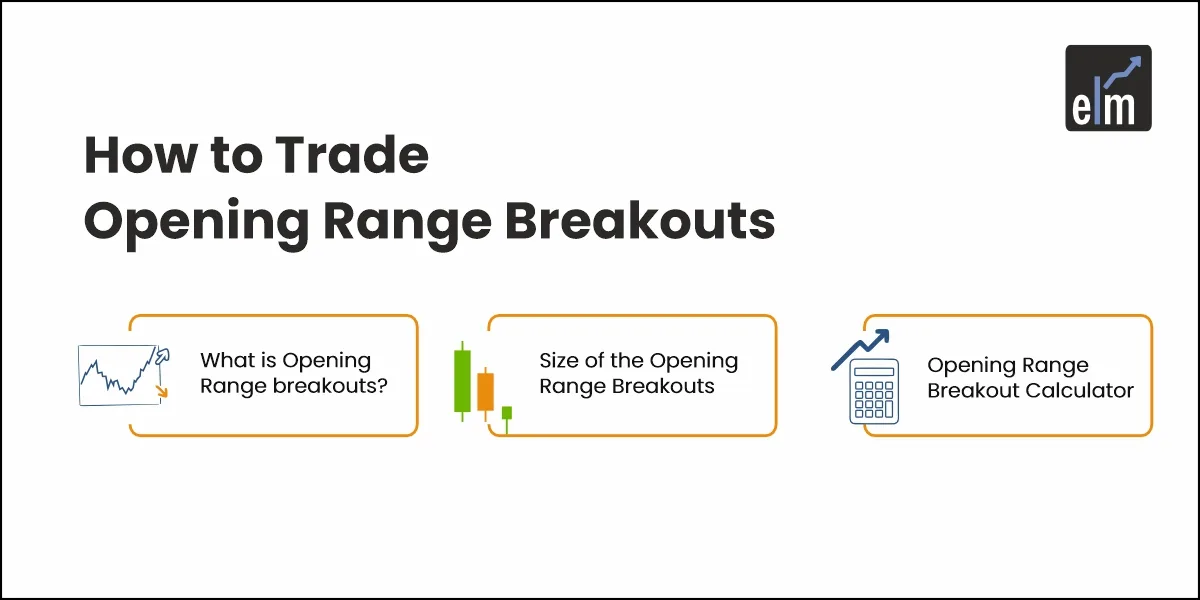 elm

How to Trade
Opening Range Breakouts

What is Opening Range breakouts?

Size of the Opening Range Breakouts

Opening Range Breakout Calculator